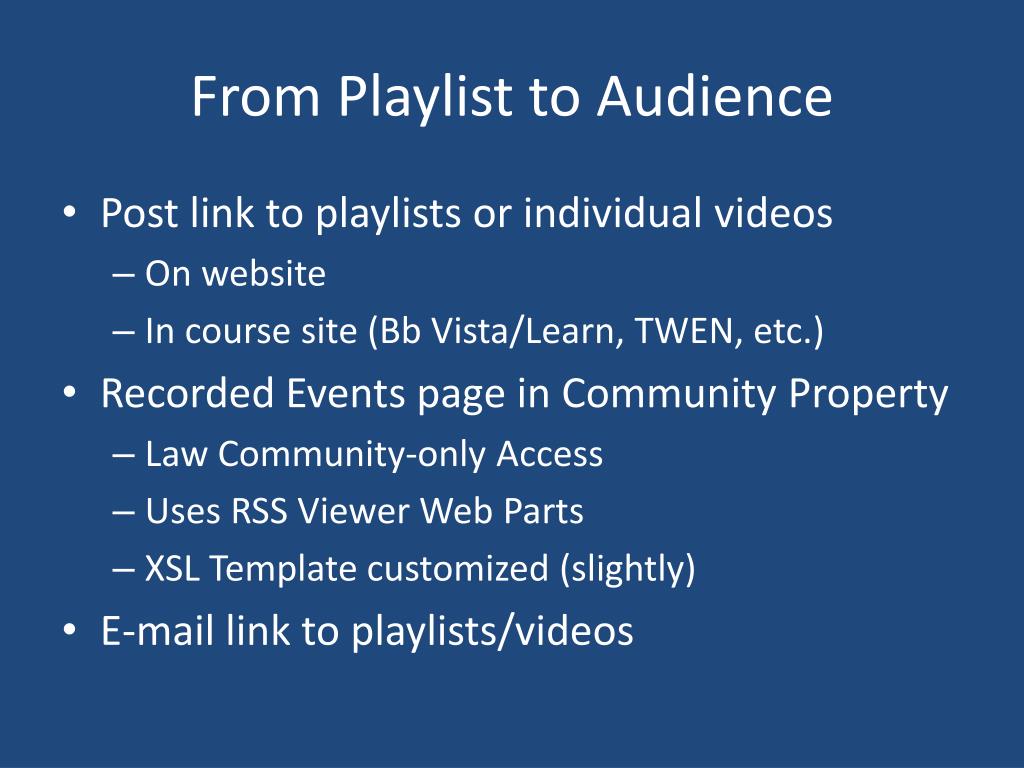 From Playlist to Audience

• Post link to playlists or individual videos
– On website
– In course site (Bb Vista/Learn, TWEN, etc.)
• Recorded Events page in Community Property
– Law Community-only Access
– Uses RSS Viewer Web Parts
– XSL Template customized (slightly)
• E-mail link to playlists/videos